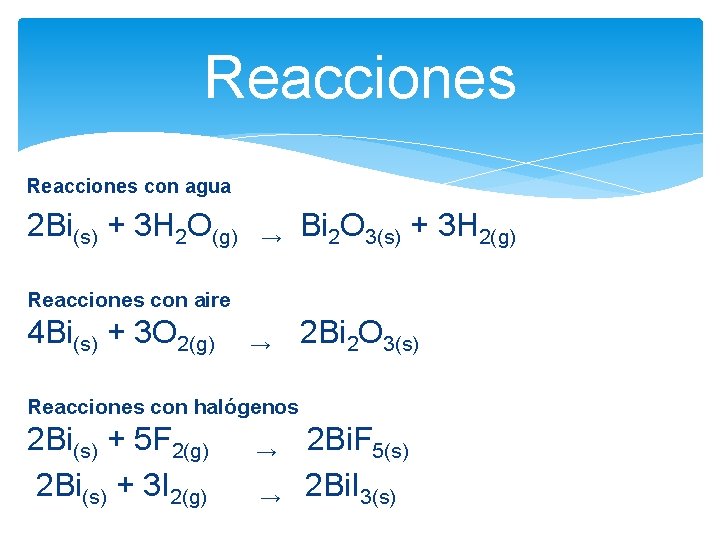 Reacciones

Reacciones con agua
$2Bi_{(s)} + 3H_2O_{(g)} \rightarrow Bi_2O_{3(s)} + 3H_{2(g)}$

Reacciones con aire
$4Bi_{(s)} + 3O_{2(g)} \rightarrow 2Bi_2O_{3(s)}$

Reacciones con halógenos
$2Bi_{(s)} + 5F_{2(g)} \rightarrow 2BiF_{5(s)}$
$2Bi_{(s)} + 3I_{2(g)} \rightarrow 2BiI_{3(s)}$